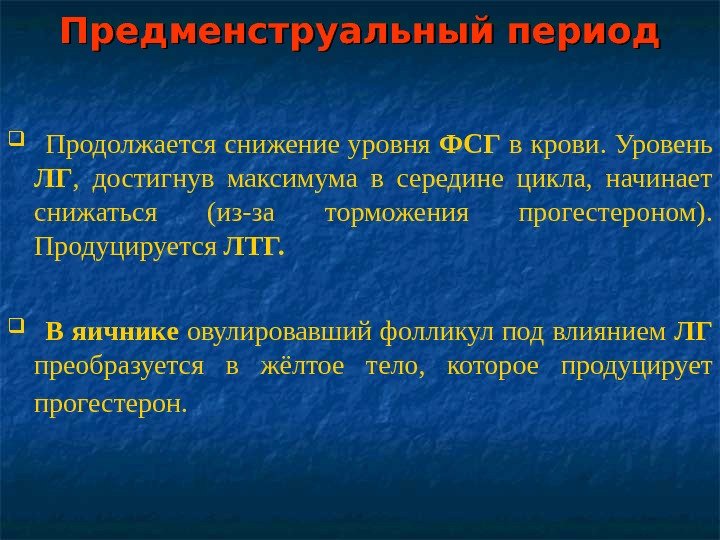 Предменструальный период

Продолжается снижение уровня ФСГ в крови. Уровень ЛГ, достигнув максимума в середине цикла, начинает снижаться (из-за торможения прогестероном). Продуцируется ЛТГ.

В яичнике овулировавший фолликул под влиянием ЛГ преобразуется в жёлтое тело, которое продуцирует прогестерон.